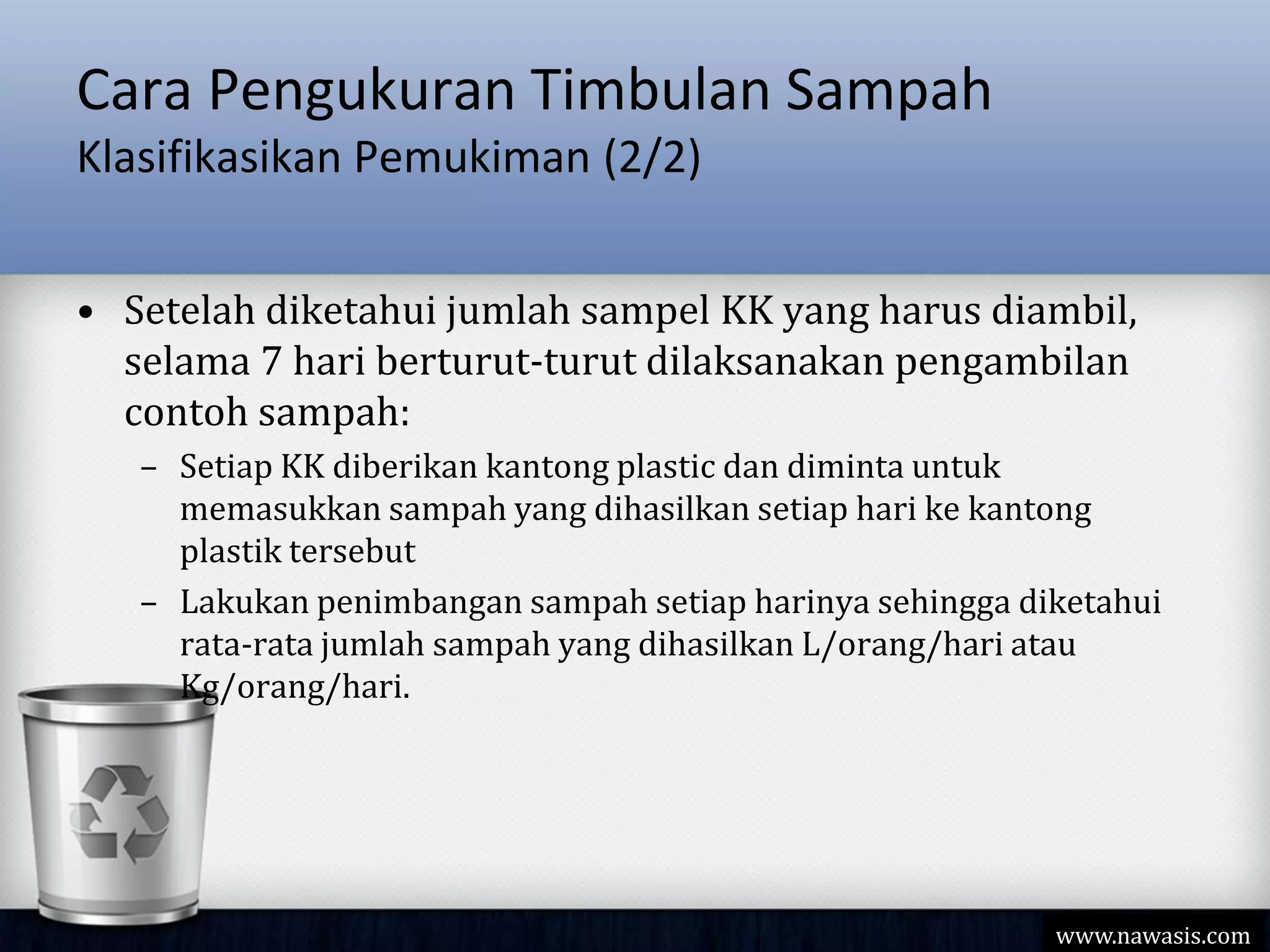 Cara Pengukuran Timbulan Sampah
Klasifikasikan Pemukiman (2/2)

• Setelah diketahui jumlah sampel KK yang harus diambil, selama 7 hari berturut-turut dilaksanakan pengambilan contoh sampah:
– Setiap KK diberikan kantong plastic dan diminta untuk memasukkan sampah yang dihasilkan setiap hari ke kantong plastik tersebut
– Lakukan penimbangan sampah setiap harinya sehingga diketahui rata-rata jumlah sampah yang dihasilkan L/orang/hari atau Kg/orang/hari.

www.nawasis.com